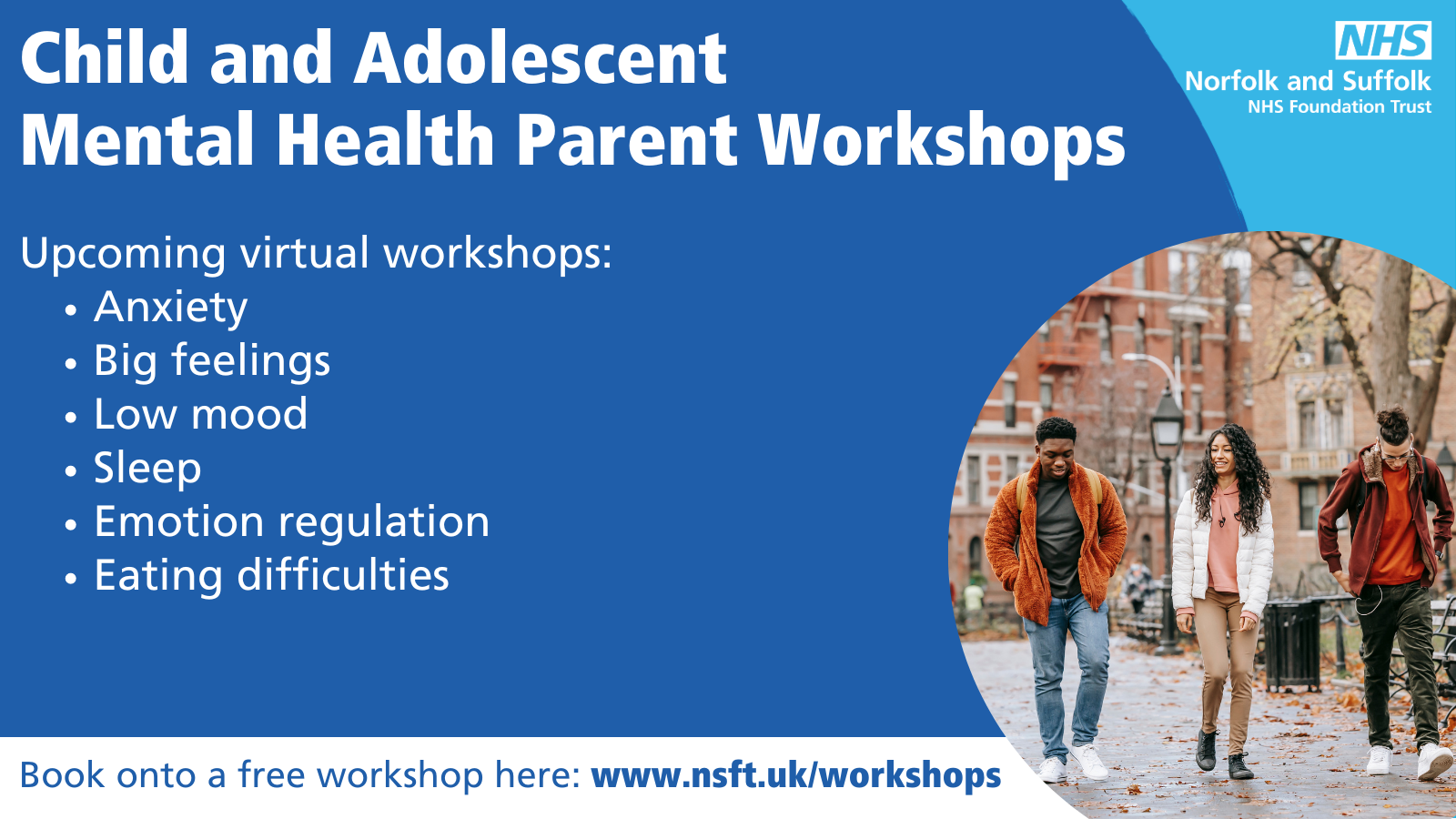 Child and Adolescent Mental Health Parent Workshops

NHS
Norfolk and Suffolk
NHS Foundation Trust

Upcoming virtual workshops:
• Anxiety
• Big feelings
• Low mood
• Sleep
• Emotion regulation
• Eating difficulties

Book onto a free workshop here: www.nsft.uk/workshops